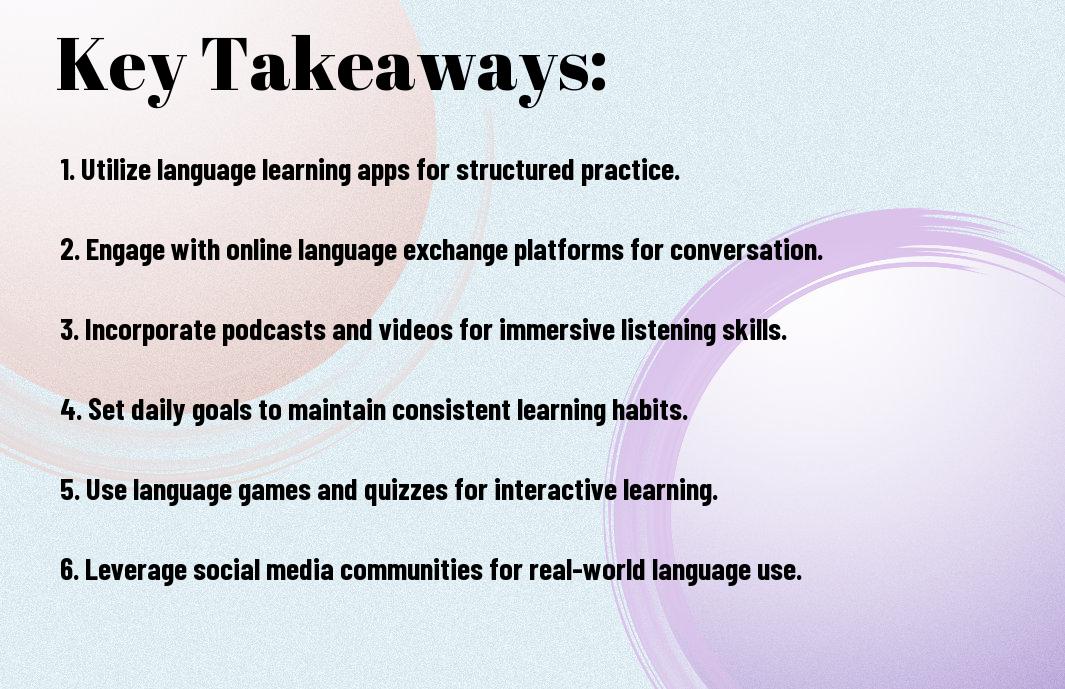 Key Takeaways:

1. Utilize language learning apps for structured practice.

2. Engage with online language exchange platforms for conversation.

3. Incorporate podcasts and videos for immersive listening skills.

4. Set daily goals to maintain consistent learning habits.

5. Use language games and quizzes for interactive learning.

6. Leverage social media communities for real-world language use.